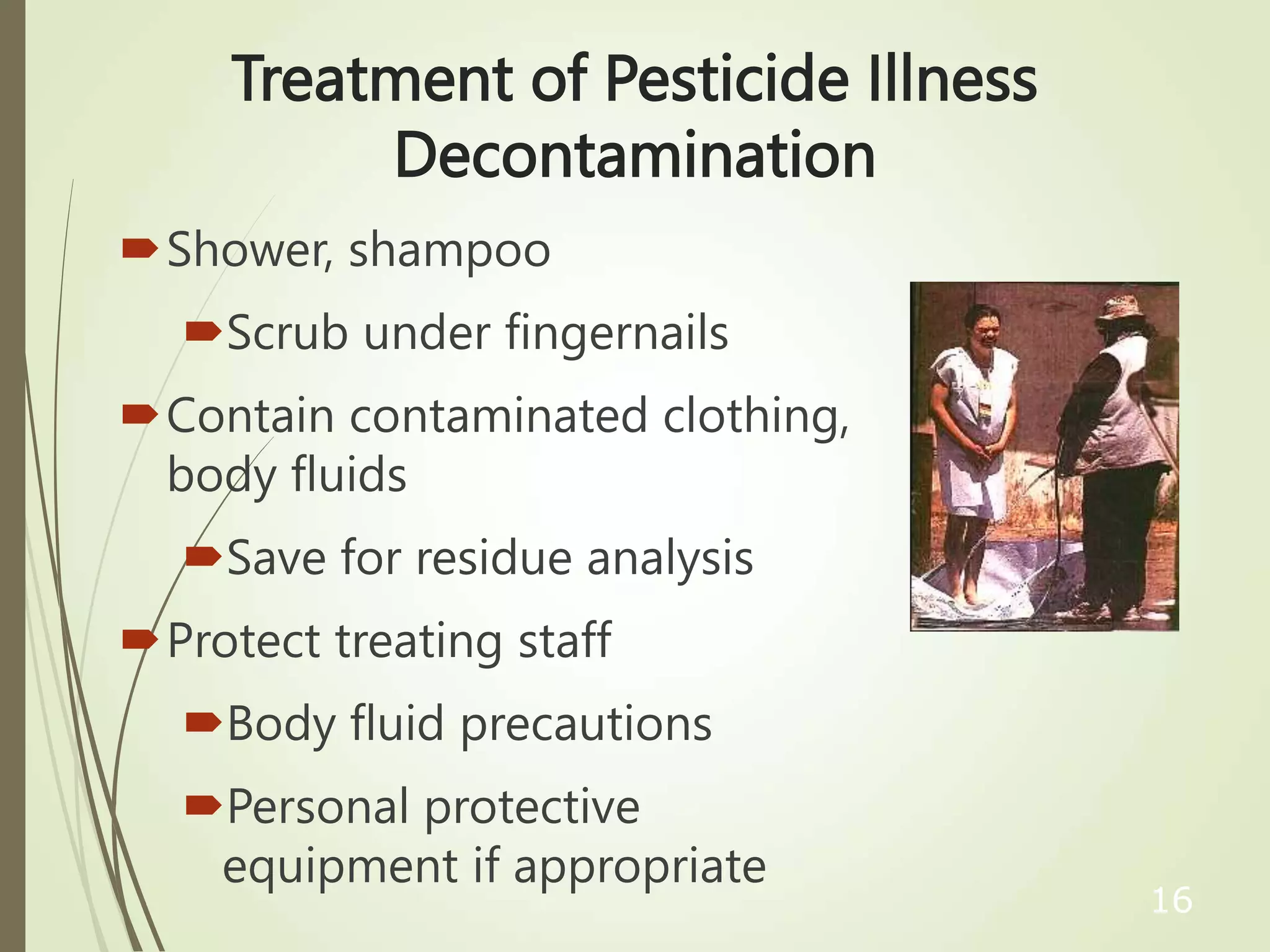 Treatment of Pesticide Illness
Decontamination

Shower, shampoo

Scrub under fingernails

Contain contaminated clothing, body fluids

Save for residue analysis

Protect treating staff

Body fluid precautions

Personal protective equipment if appropriate

16